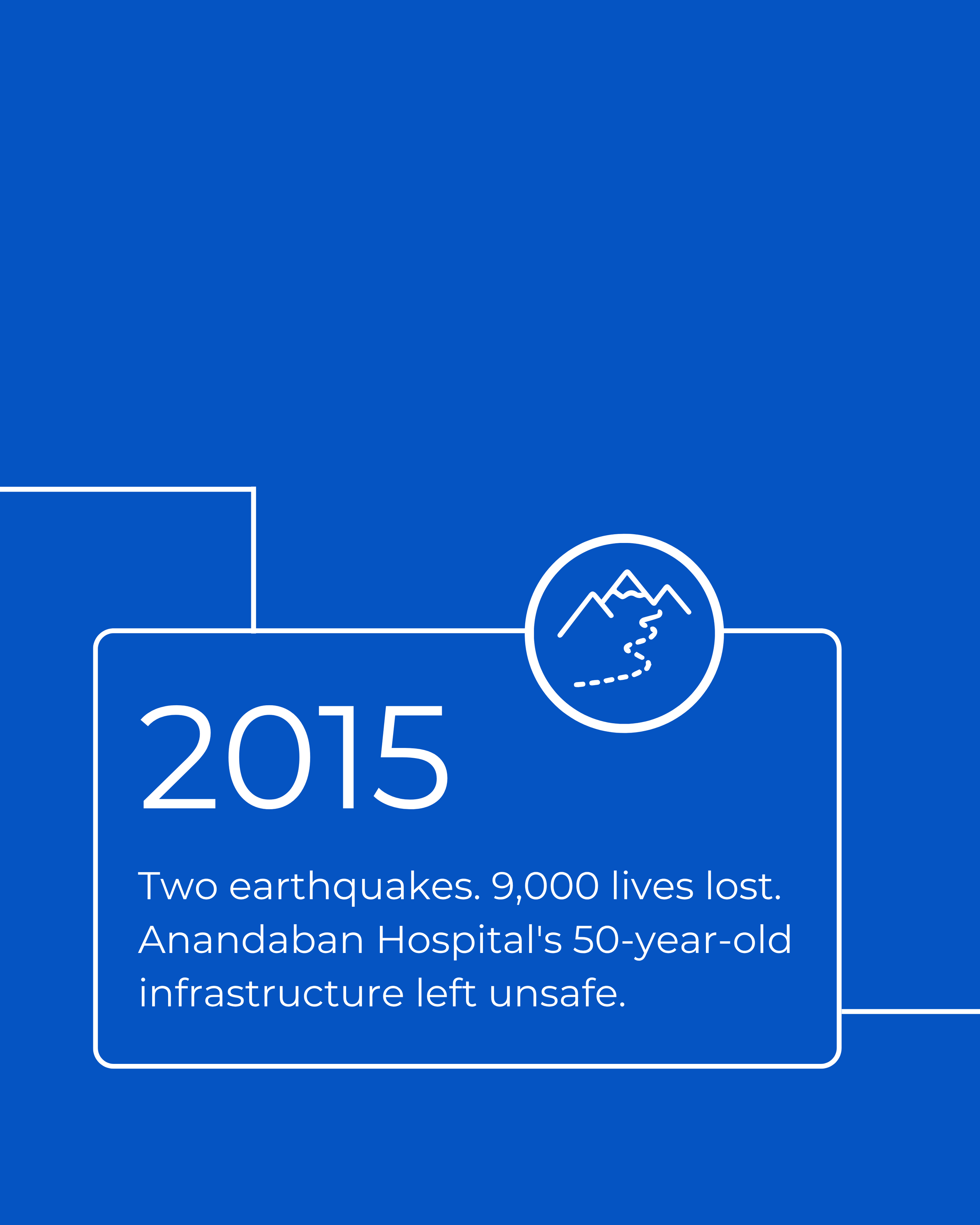 2015

Two earthquakes. 9,000 lives lost. Anandaban Hospital's 50-year-old infrastructure left unsafe.